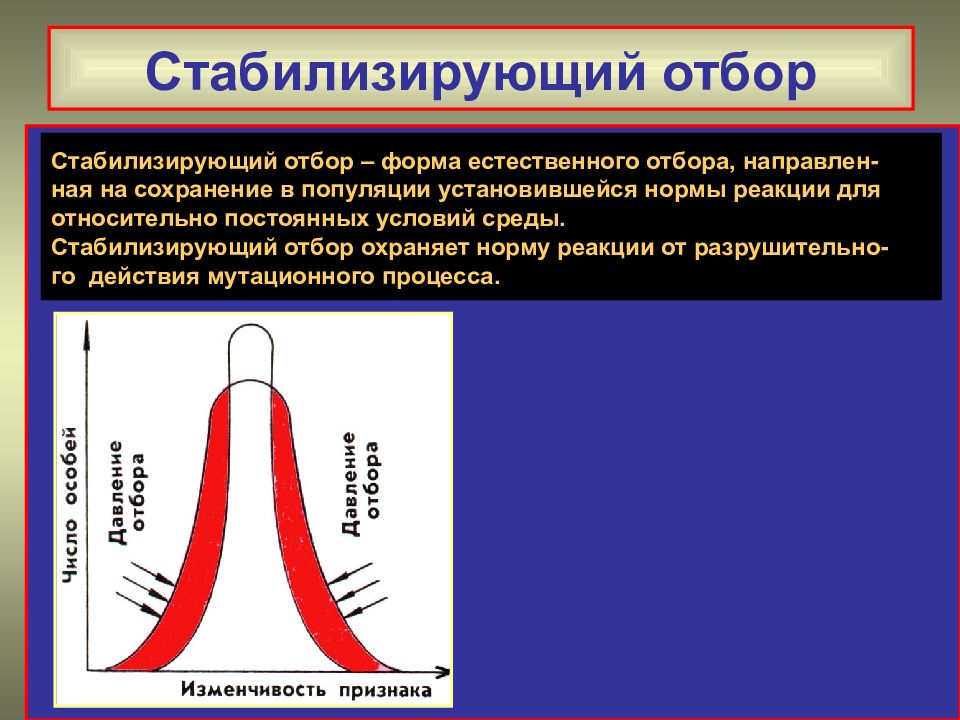 Стабилизирующий отбор

Стабилизирующий отбор – форма естественного отбора, направленная на сохранение в популяции установившейся нормы реакции для относительно постоянных условий среды.
Стабилизирующий отбор охраняет норму реакции от разрушительного действия мутационного процесса.

Число особей

Давление отбора

Давление отбора

Изменчивость признака